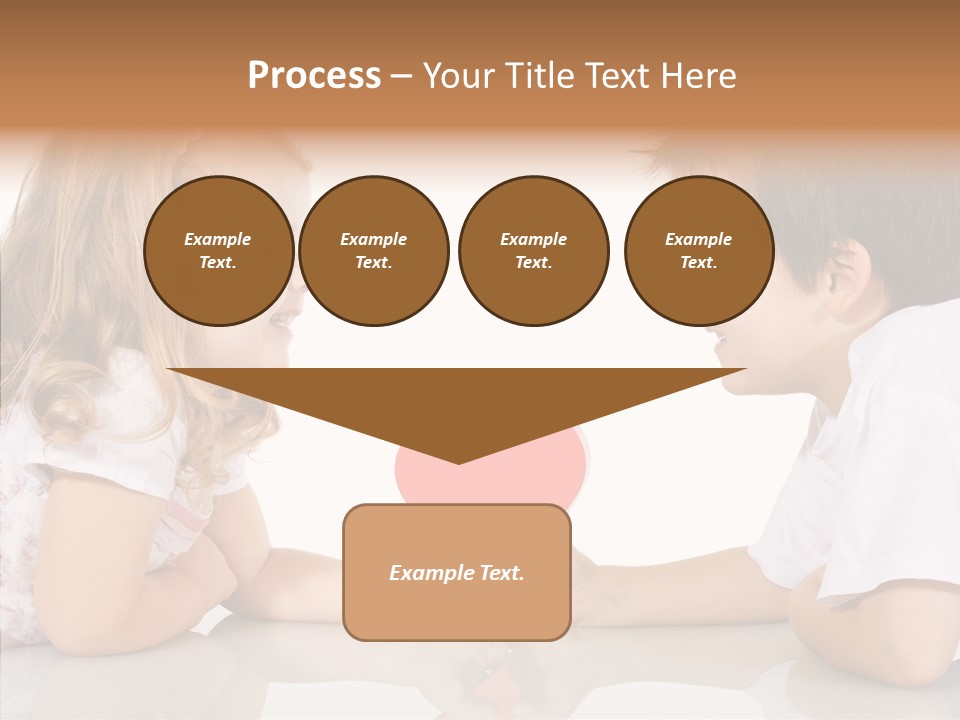 Process – Your Title Text Here

Example Text.

Example Text.

Example Text.

Example Text.

Example Text.